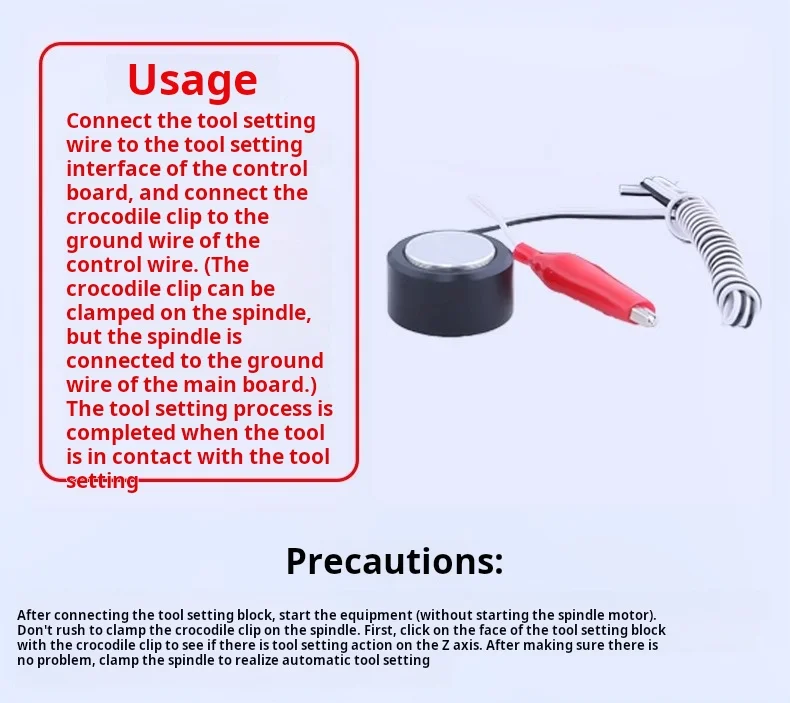 Usage

Connect the tool setting wire to the tool setting interface of the control board, and connect the crocodile clip to the ground wire of the control wire. (The crocodile clip can be clamped on the spindle, but the spindle is connected to the ground wire of the main board.) The tool setting process is completed when the tool is in contact with the tool setting

Precautions:

After connecting the tool setting block, start the equipment (without starting the spindle motor). Don't rush to clamp the crocodile clip on the spindle. First, click on the face of the tool setting block with the crocodile clip to see if there is tool setting action on the Z axis. After making sure there is no problem, clamp the spindle to realize automatic tool setting